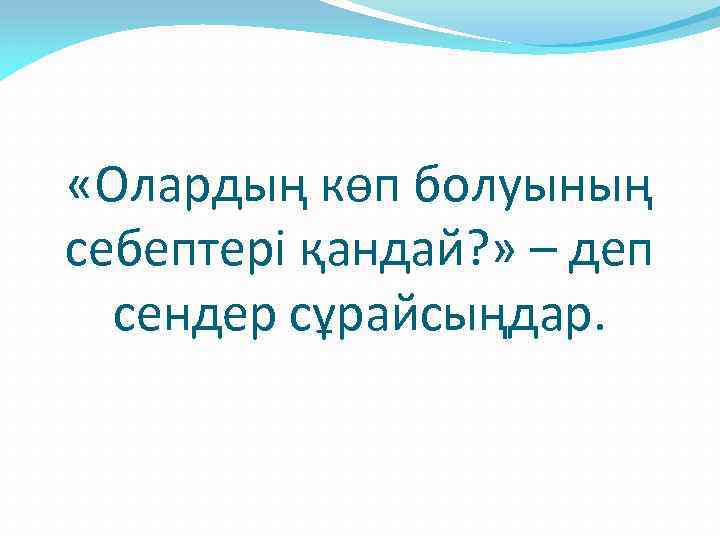 «Олардың көп болуының себептері қандай?» – деп сендер сұрайсыңдар.